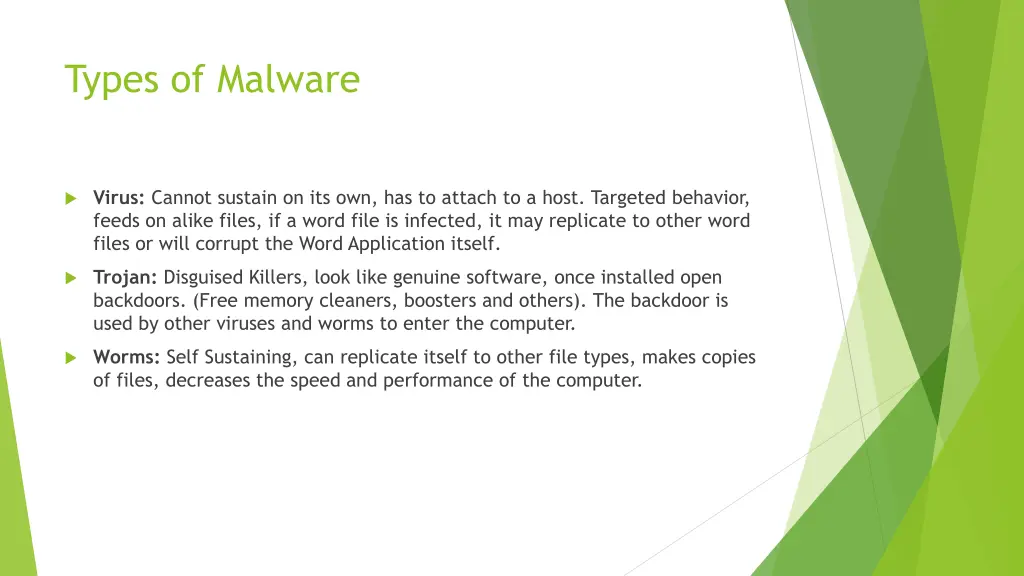 Types of Malware

Virus: Cannot sustain on its own, has to attach to a host. Targeted behavior, feeds on alike files, if a word file is infected, it may replicate to other word files or will corrupt the Word Application itself.

Trojan: Disguised Killers, look like genuine software, once installed open backdoors. (Free memory cleaners, boosters and others). The backdoor is used by other viruses and worms to enter the computer.

Worms: Self Sustaining, can replicate itself to other file types, makes copies of files, decreases the speed and performance of the computer.